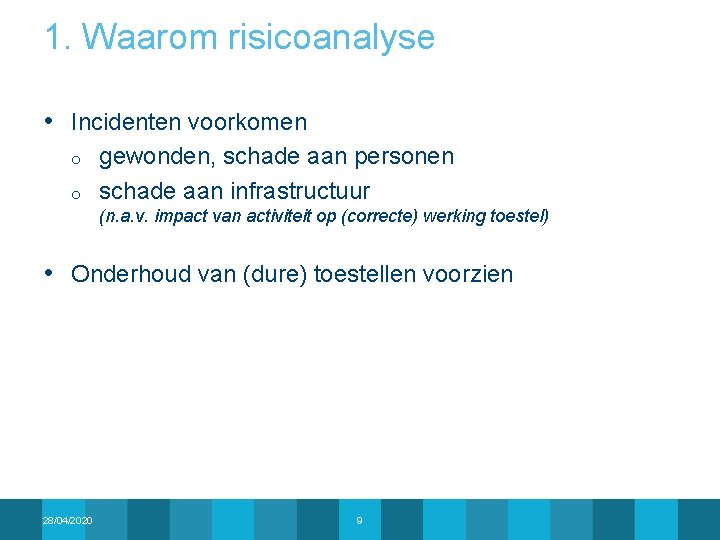 1. Waarom risicoanalyse

• Incidenten voorkomen
  o gewonden, schade aan personen
  o schade aan infrastructuur
  (n.a.v. impact van activiteit op (correcte) werking toestel)

• Onderhoud van (dure) toestellen voorzien

28/04/2020

9